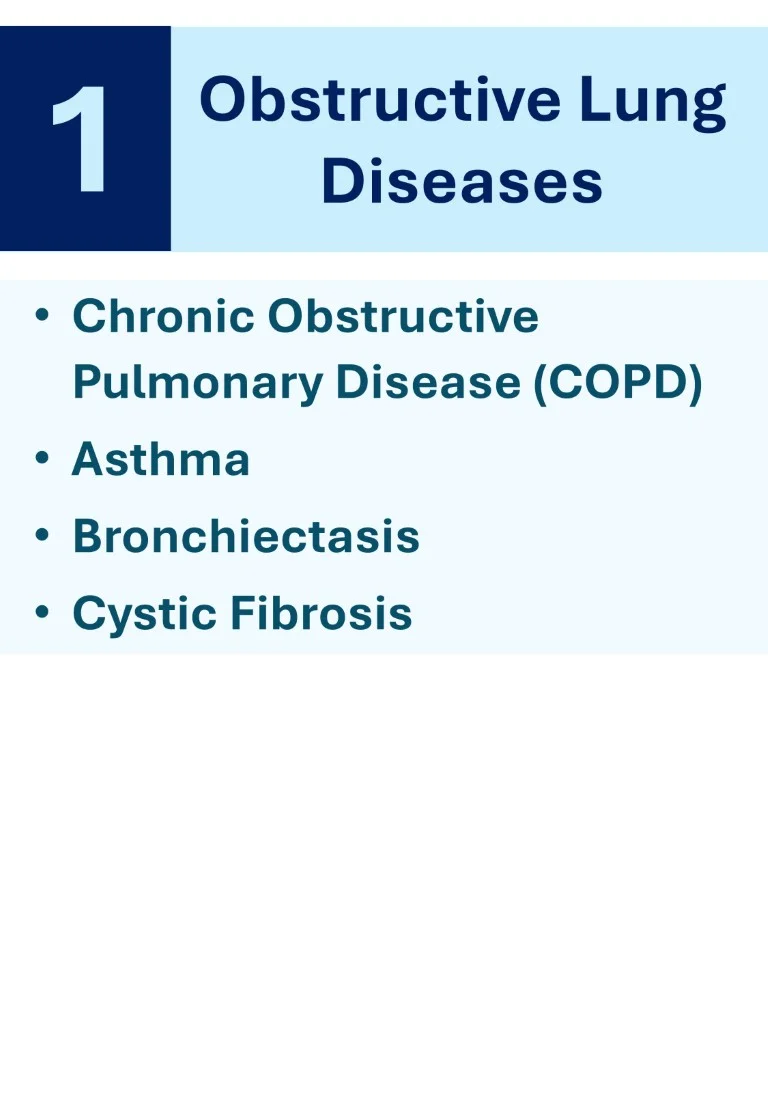 1

Obstructive Lung Diseases

• Chronic Obstructive Pulmonary Disease (COPD)
• Asthma
• Bronchiectasis
• Cystic Fibrosis